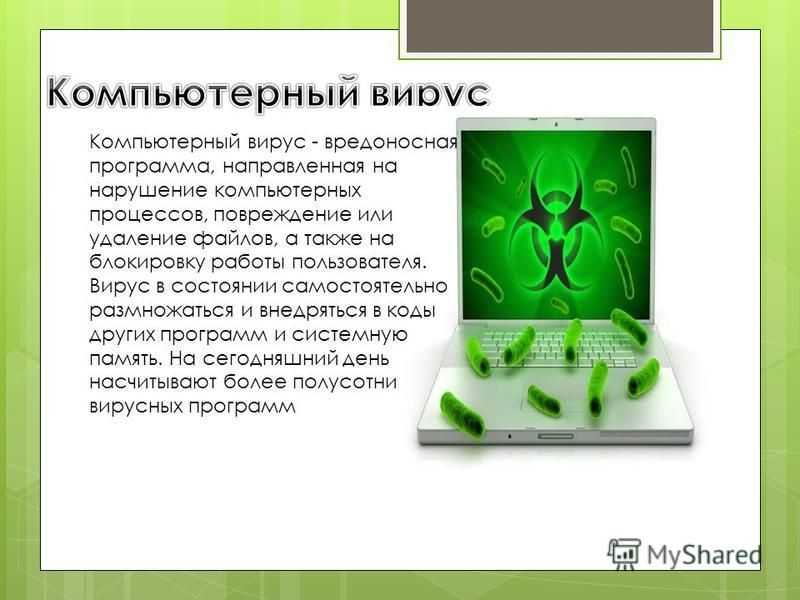 Компьютерный вирус

Компьютерный вирус - вредоносная программа, направленная на нарушение компьютерных процессов, повреждение или удаление файлов, а также на блокировку работы пользователя. Вирус в состоянии самостоятельно размножаться и внедряться в коды других программ и системную память. На сегодняшний день насчитывают более полусотни вирусных программ

MyShared